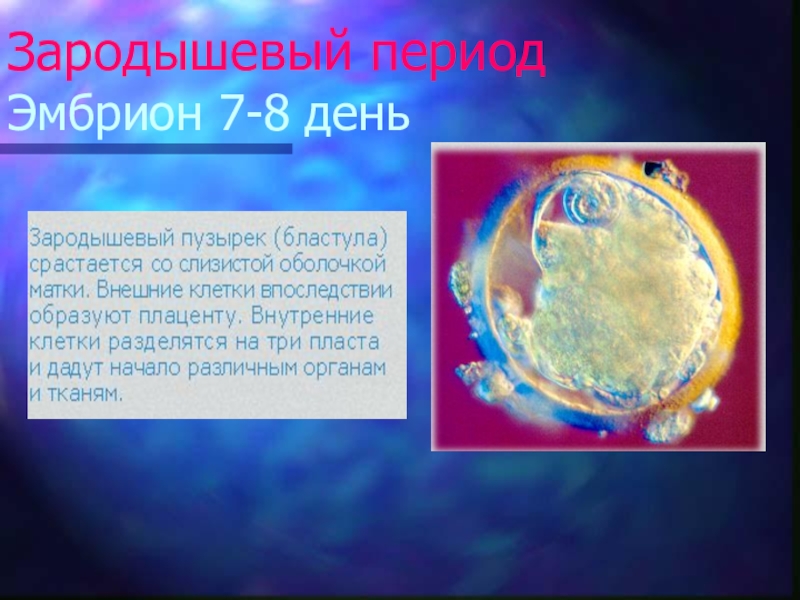 Зародышевый период
Эмбрион 7-8 день

Зародышевый пузырек (бластула) срастается со слизистой оболочкой матки. Внешние клетки впоследствии образуют плаценту. Внутренние клетки разделятся на три пласта и дадут начало различным органам и тканям.